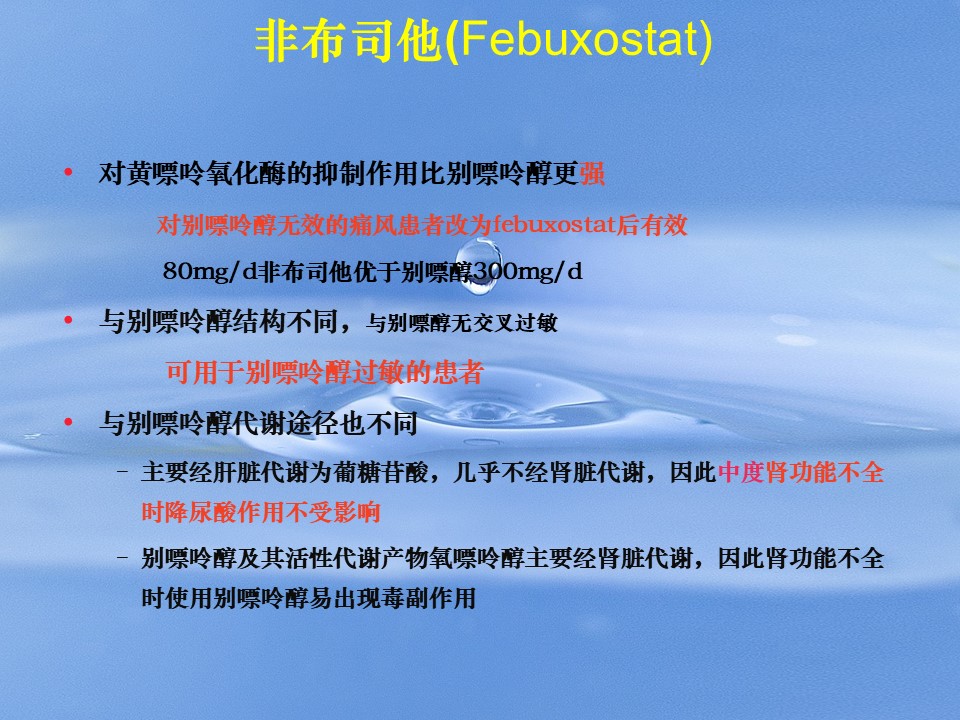 非布司他(Febuxostat)

• 对黄嘌呤氧化酶的抑制作用比别嘌呤醇更强

对别嘌呤醇无效的痛风患者改为febuxostat后有效

80mg/d非布司他优于别嘌醇300mg/d

• 与别嘌呤醇结构不同，与别嘌醇无交叉过敏

可用于别嘌呤醇过敏的患者

• 与别嘌呤醇代谢途径也不同

– 主要经肝脏代谢为葡糖苷酸，几乎不经肾脏代谢，因此中度肾功能不全时降尿酸作用不受影响

– 别嘌呤醇及其活性代谢产物氧嘌呤醇主要经肾脏代谢，因此肾功能不全时使用别嘌呤醇易出现毒副作用